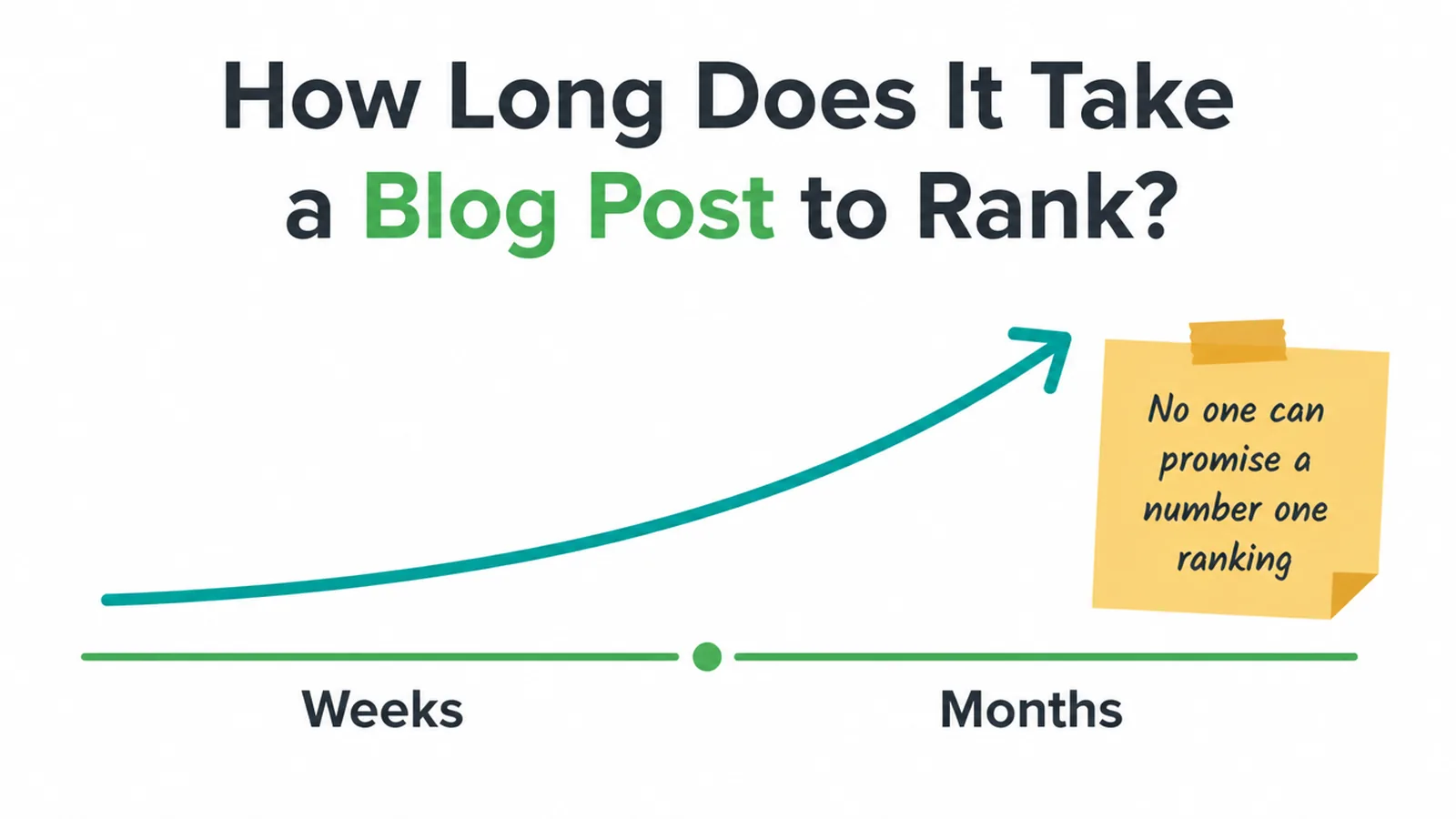 How Long Does It Take a Blog Post to Rank?

No one can promise a number one ranking

Weeks

Months